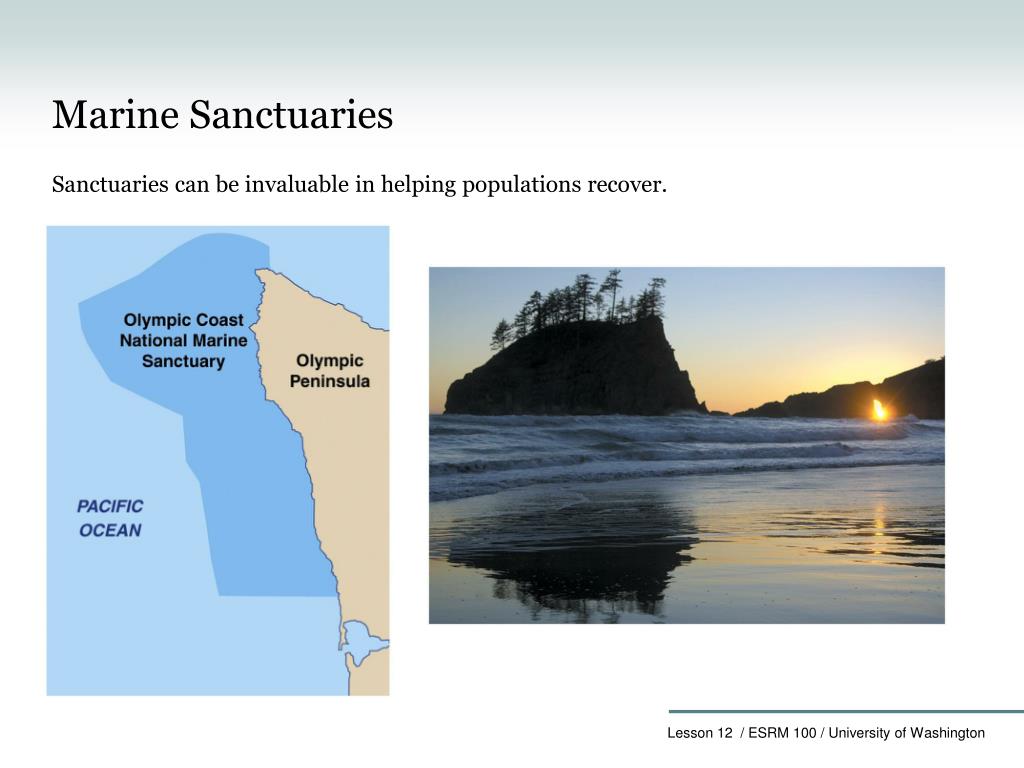 Marine Sanctuaries

Sanctuaries can be invaluable in helping populations recover.

Olympic Coast National Marine Sanctuary

Olympic Peninsula

PACIFIC OCEAN

Lesson 12 / ESRM 100 / University of Washington